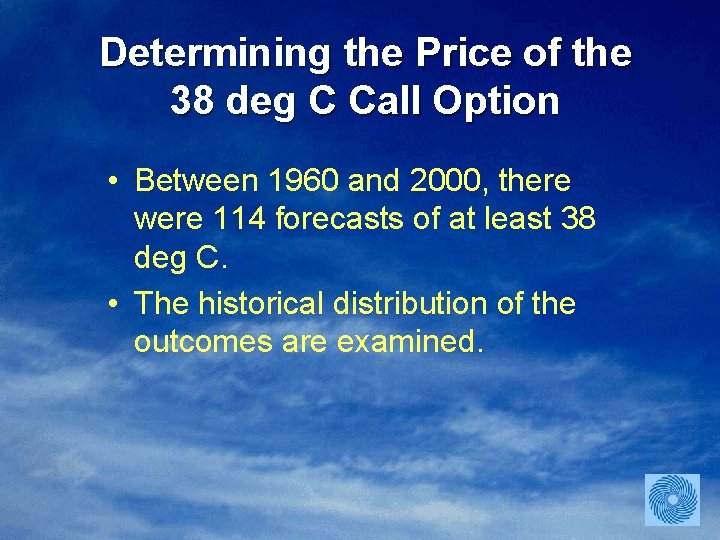 Determining the Price of the 38 deg C Call Option

• Between 1960 and 2000, there were 114 forecasts of at least 38 deg C.

• The historical distribution of the outcomes are examined.